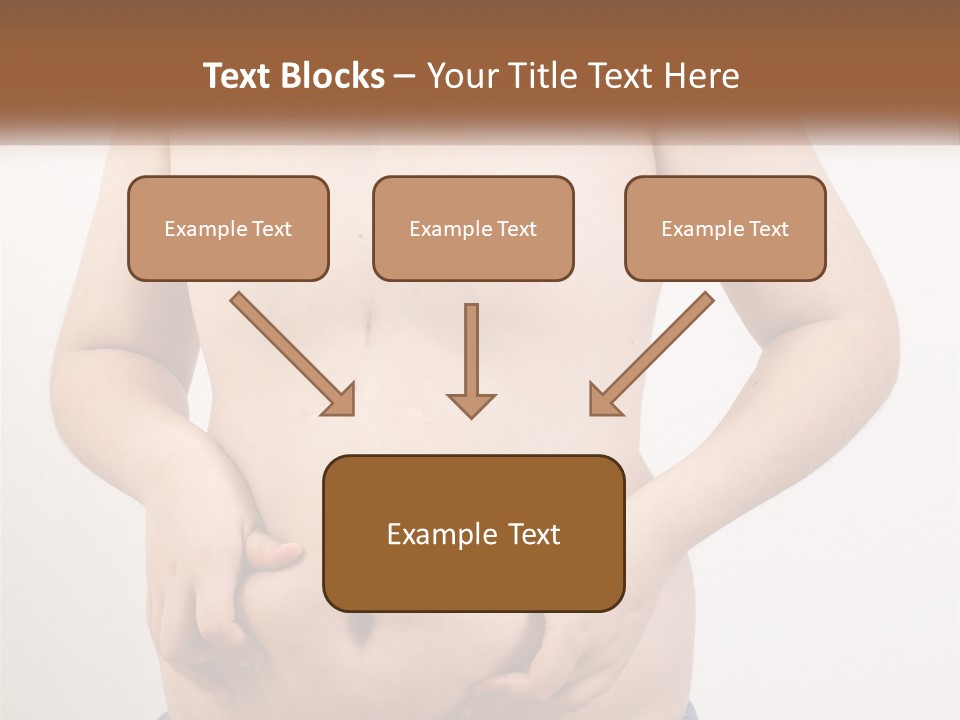 Text Blocks – Your Title Text Here

Example Text

Example Text

Example Text

Example Text